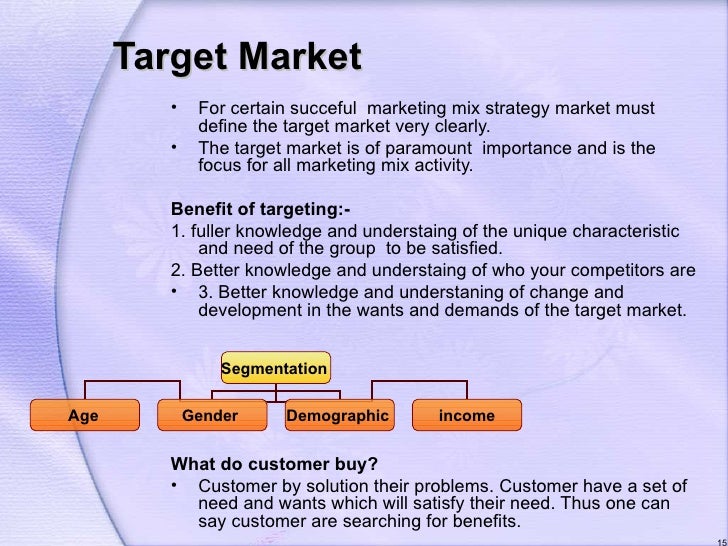 Target Market

• For certain succeful marketing mix strategy market must define the target market very clearly.
• The target market is of paramount importance and is the focus for all marketing mix activity.

Benefit of targeting:-
1. fuller knowledge and understaing of the unique characteristic and need of the group to be satisfied.
2. Better knowledge and understaing of who your competitors are
• 3. Better knowledge and understaning of change and development in the wants and demands of the target market.

Segmentation

Age
Gender
Demographic
income

What do customer buy?
• Customer by solution their problems. Customer have a set of need and wants which will satisfy their need. Thus one can say customer are searching for benefits.

15